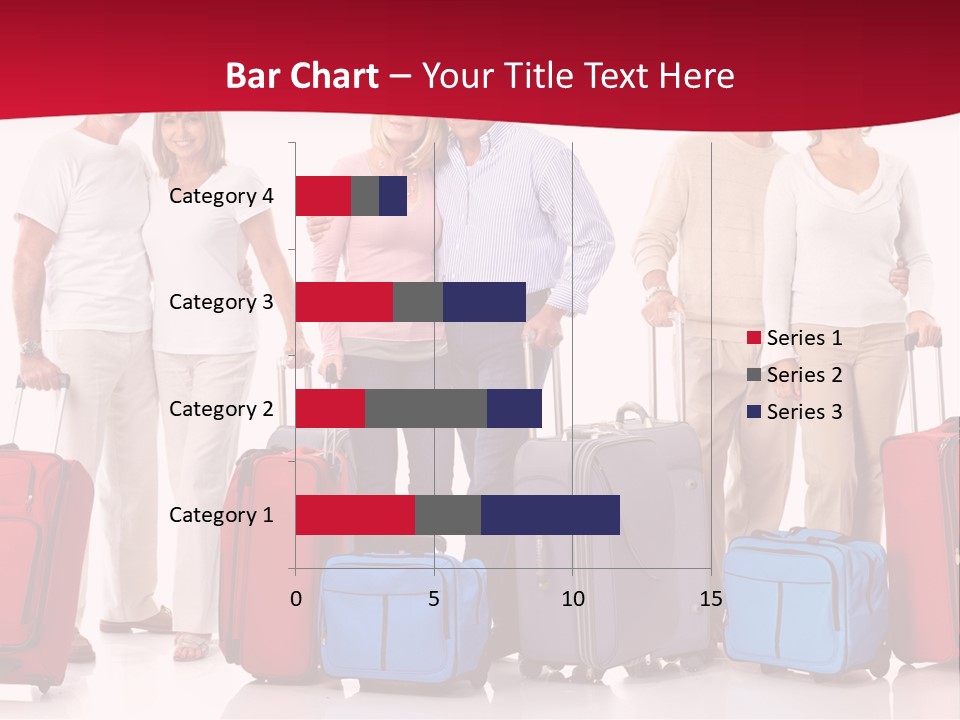 Bar Chart – Your Title Text Here

Category 4
Category 3
Category 2
Category 1

0
5
10
15

Series 1
Series 2
Series 3